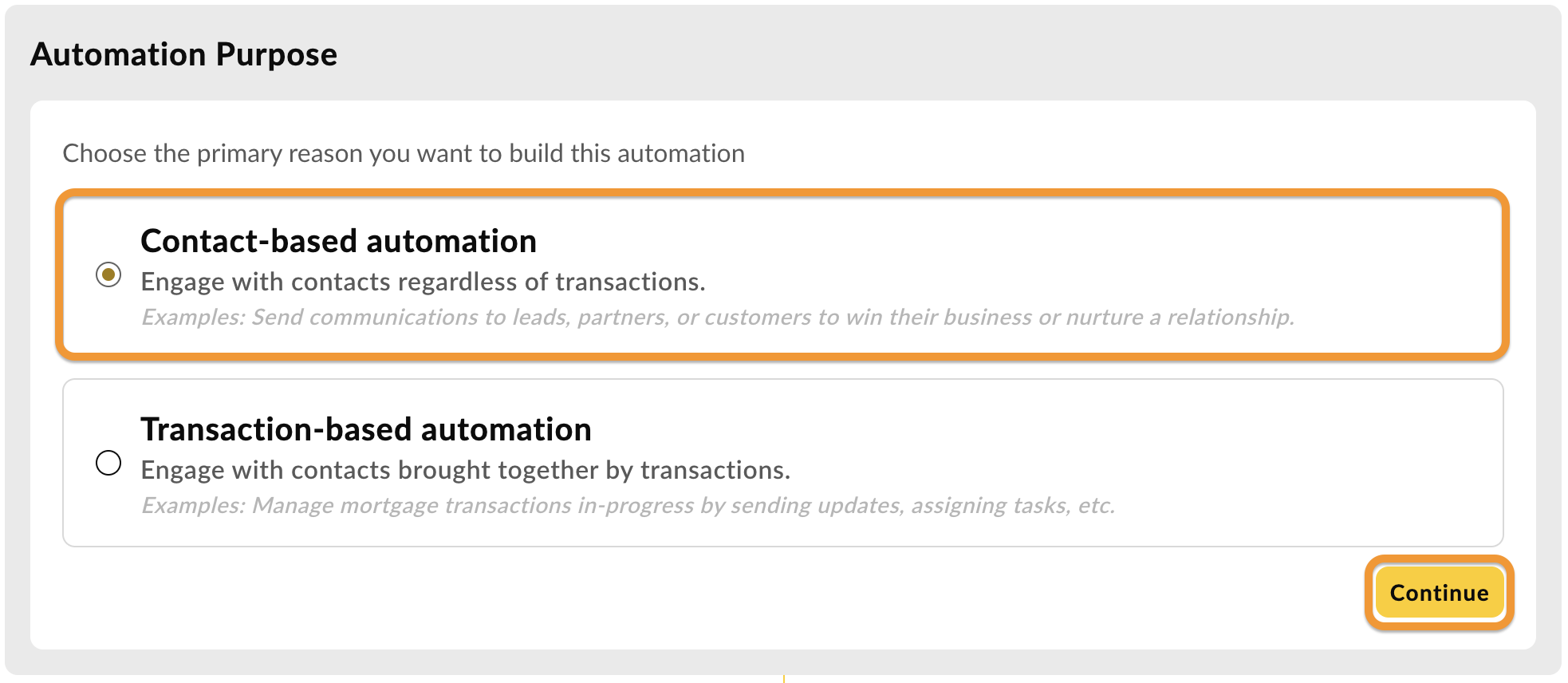 Automation Purpose

Choose the primary reason you want to build this automation

Contact-based automation
Engage with contacts regardless of transactions.
Examples: Send communications to leads, partners, or customers to win their business or nurture a relationship.

Transaction-based automation
Engage with contacts brought together by transactions.
Examples: Manage mortgage transactions in-progress by sending updates, assigning tasks, etc.

Continue